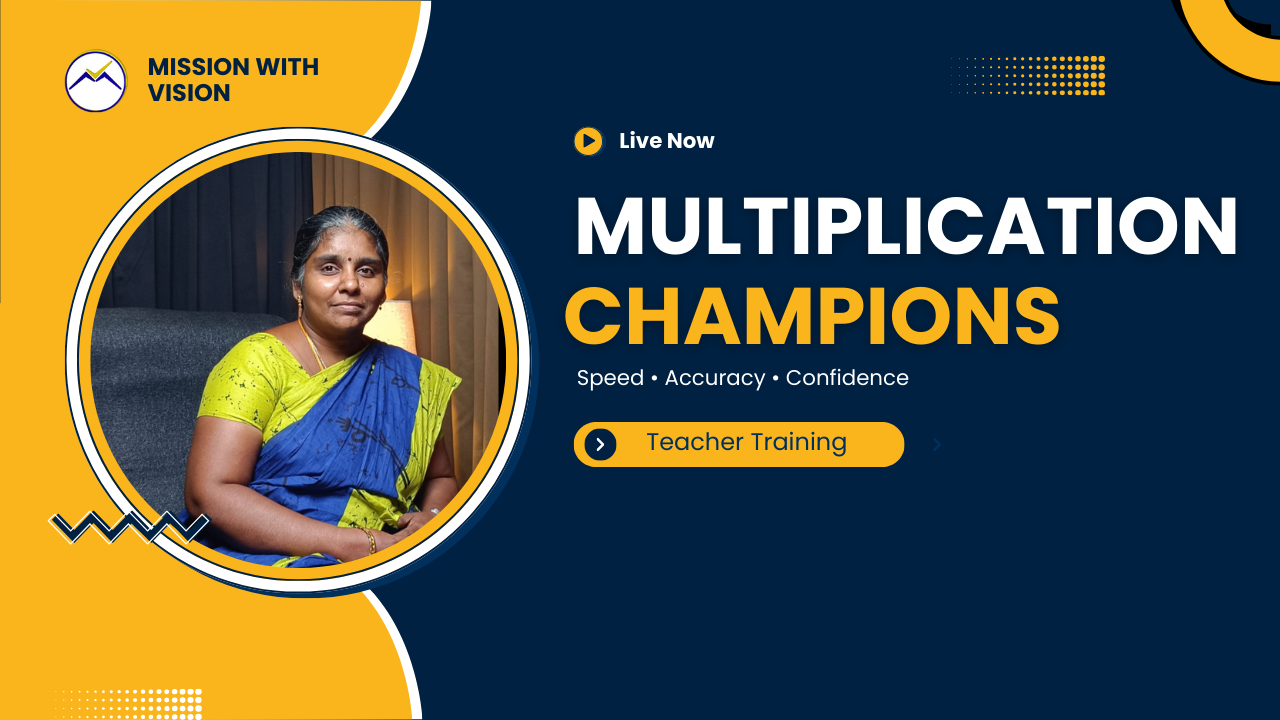 MISSION WITH VISION

Live Now

MULTIPLICATION CHAMPIONS

Speed • Accuracy • Confidence

Teacher Training